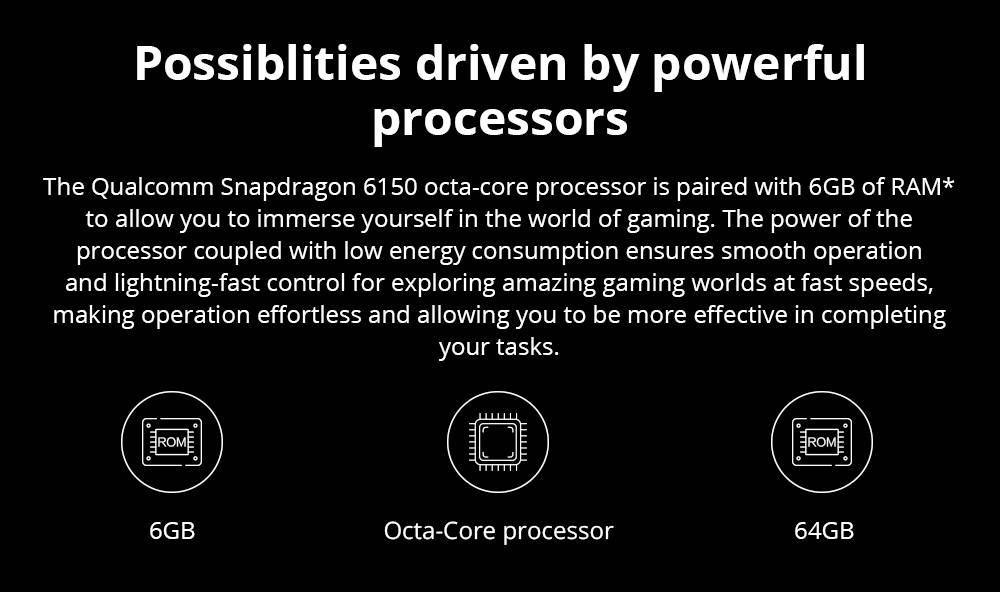 Possiblities driven by powerful processors

The Qualcomm Snapdragon 6150 octa-core processor is paired with 6GB of RAM* to allow you to immerse yourself in the world of gaming. The power of the processor coupled with low energy consumption ensures smooth operation and lightning-fast control for exploring amazing gaming worlds at fast speeds, making operation effortless and allowing you to be more effective in completing your tasks.

ROM

6GB

Octa-Core processor

ROM

64GB